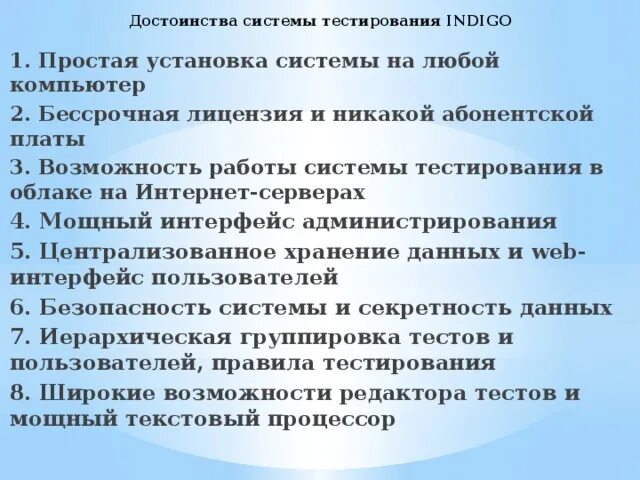 Достоинства системы тестирования INDIGO

1. Простая установка системы на любой компьютер

2. Бессрочная лицензия и никакой абонентской платы

3. Возможность работы системы тестирования в облаке на Интернет-серверах

4. Мощный интерфейс администрирования

5. Централизованное хранение данных и web-интерфейс пользователей

6. Безопасность системы и секретность данных

7. Иерархическая группировка тестов и пользователей, правила тестирования

8. Широкие возможности редактора тестов и мощный текстовый процессор